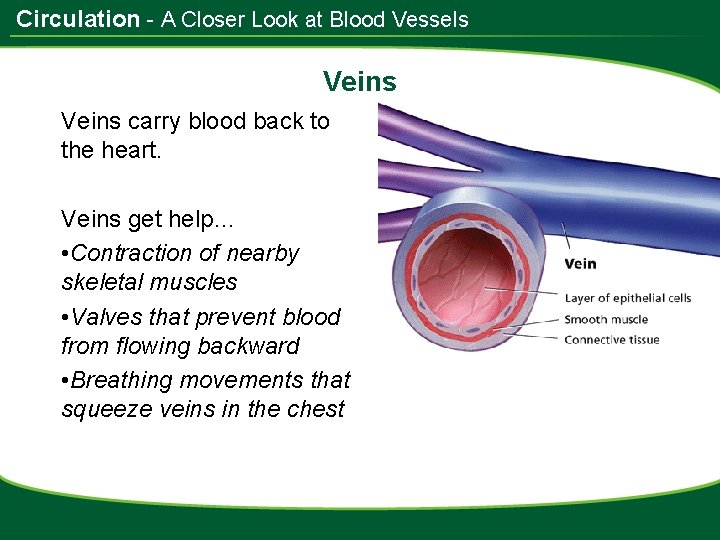 Circulation - A Closer Look at Blood Vessels

Veins

Veins carry blood back to the heart.

Veins get help...

•Contraction of nearby skeletal muscles

•Valves that prevent blood from flowing backward

•Breathing movements that squeeze veins in the chest

Vein

Layer of epithelial cells

Smooth muscle

Connective tissue